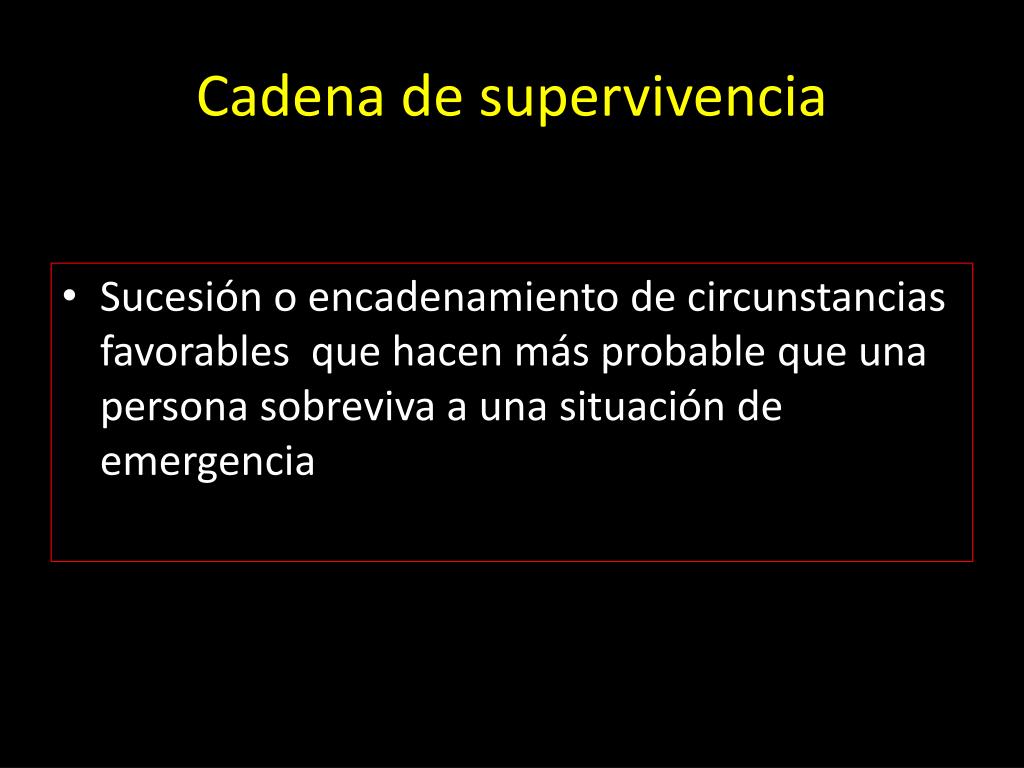 Cadena de supervivencia

• Sucesión o encadenamiento de circunstancias favorables  que hacen más probable que una persona sobreviva a una situación de emergencia